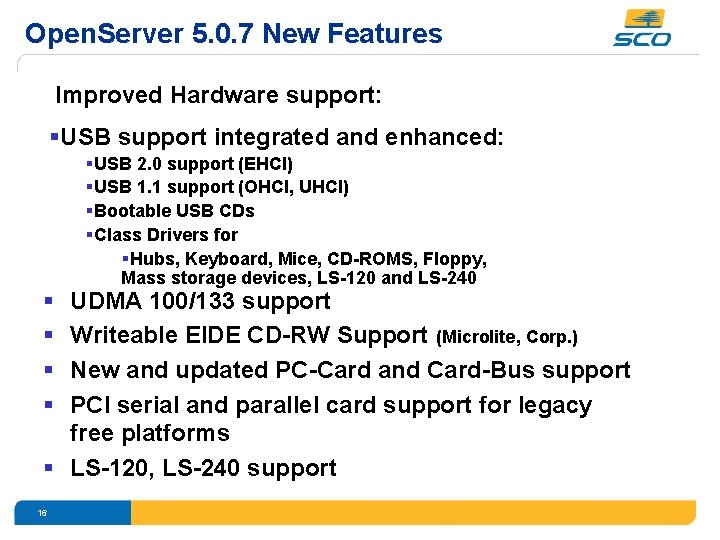 OpenServer 5.0.7 New Features

SCO

Improved Hardware support:

▪USB support integrated and enhanced:

▪USB 2.0 support (EHCI)

▪USB 1.1 support (OHCI, UHCI)

▪Bootable USB CDs

▪Class Drivers for

▪Hubs, Keyboard, Mice, CD-ROMS, Floppy, Mass storage devices, LS-120 and LS-240

▪ UDMA 100/133 support

▪ Writeable EIDE CD-RW Support (Microlite, Corp.)

▪ New and updated PC-Card and Card-Bus support

▪ PCI serial and parallel card support for legacy free platforms

▪ LS-120, LS-240 support

16